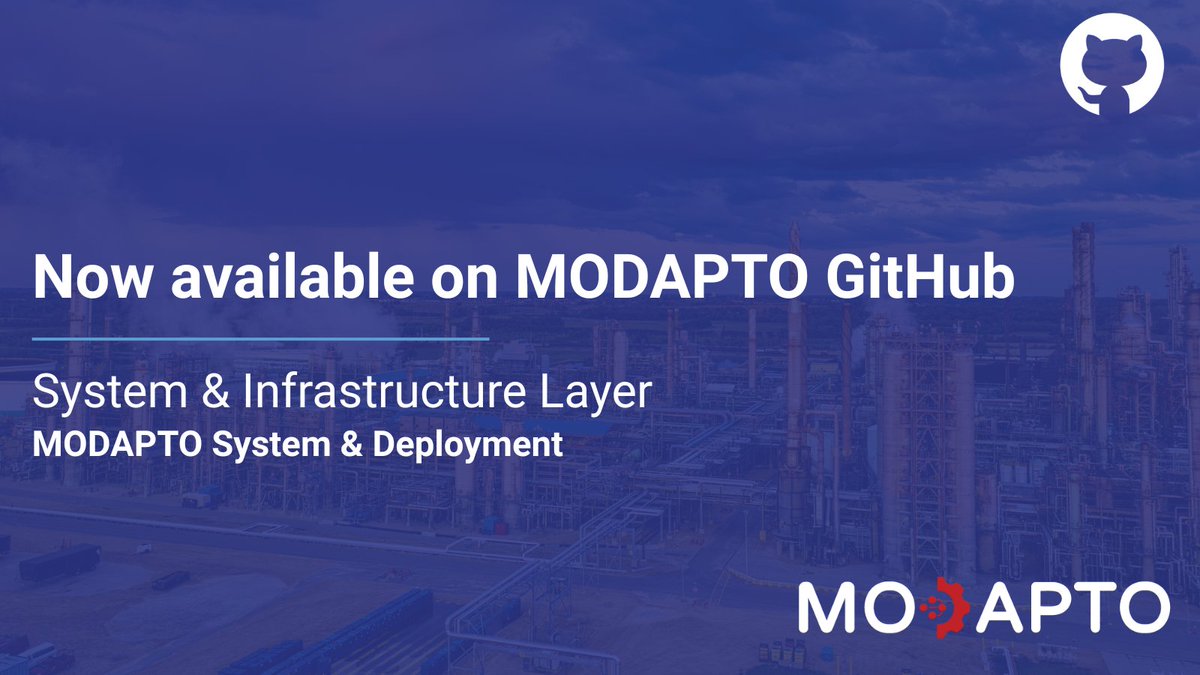 Now available on MODAPTO GitHub

System & Infrastructure Layer
MODAPTO System & Deployment

MODAPTO